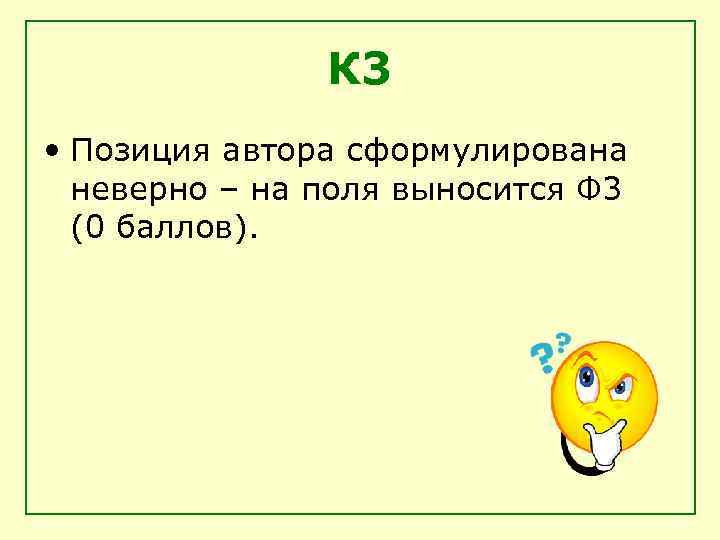 К3

• Позиция автора сформулирована неверно – на поля выносится Ф3 (0 баллов).

??